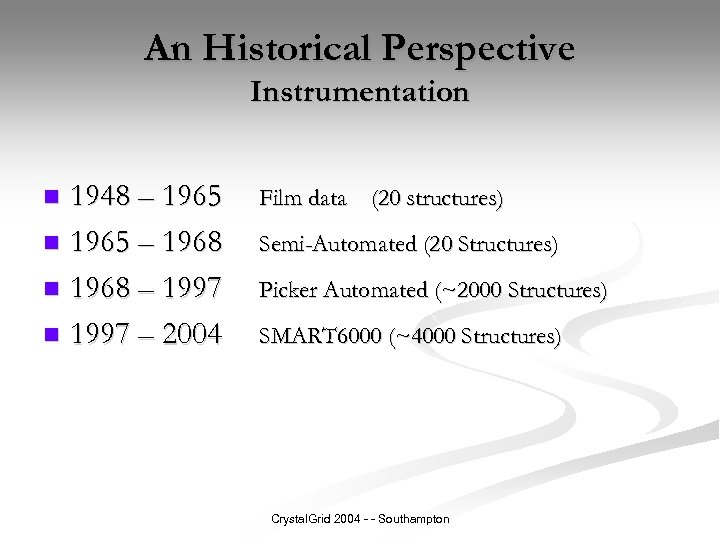 An Historical Perspective
Instrumentation

- 1948 – 1965 Film data (20 structures)
- 1965 – 1968 Semi-Automated (20 Structures)
- 1968 – 1997 Picker Automated (~2000 Structures)
- 1997 – 2004 SMART6000 (~4000 Structures)

CrystalGrid 2004 - - Southampton